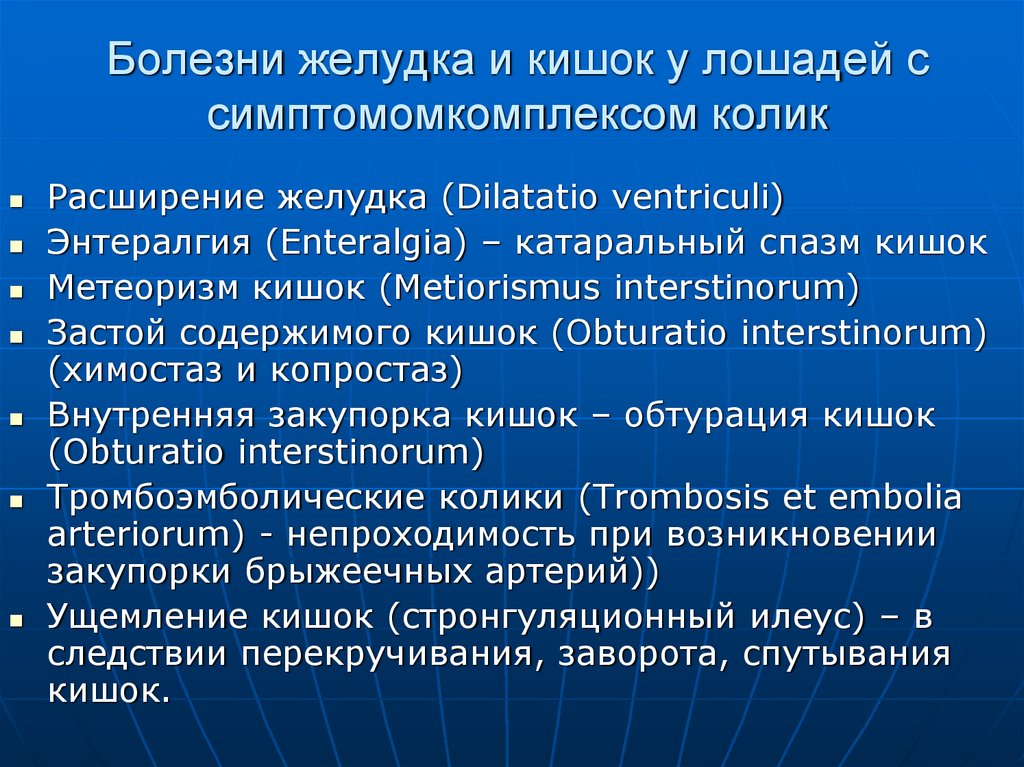 Болезни желудка и кишок у лошадей с симптомомкомплексом колик

- Расширение желудка (Dilatatio ventriculi)
- Энтералгия (Enteralgia) – катаральный спазм кишок
- Метеоризм кишок (Metiorismus interstinorum)
- Застой содержимого кишок (Obturatio interstinorum) (химостаз и копростаз)
- Внутренняя закупорка кишок – обтурация кишок (Obturatio interstinorum)
- Тромбоэмболические колики (Trombosis et embolia arteriorum) - непроходимость при возникновении закупорки брыжеечных артерий))
- Ущемление кишок (стронгуляционный илеус) – в следствии перекручивания, заворота, спутывания кишок.